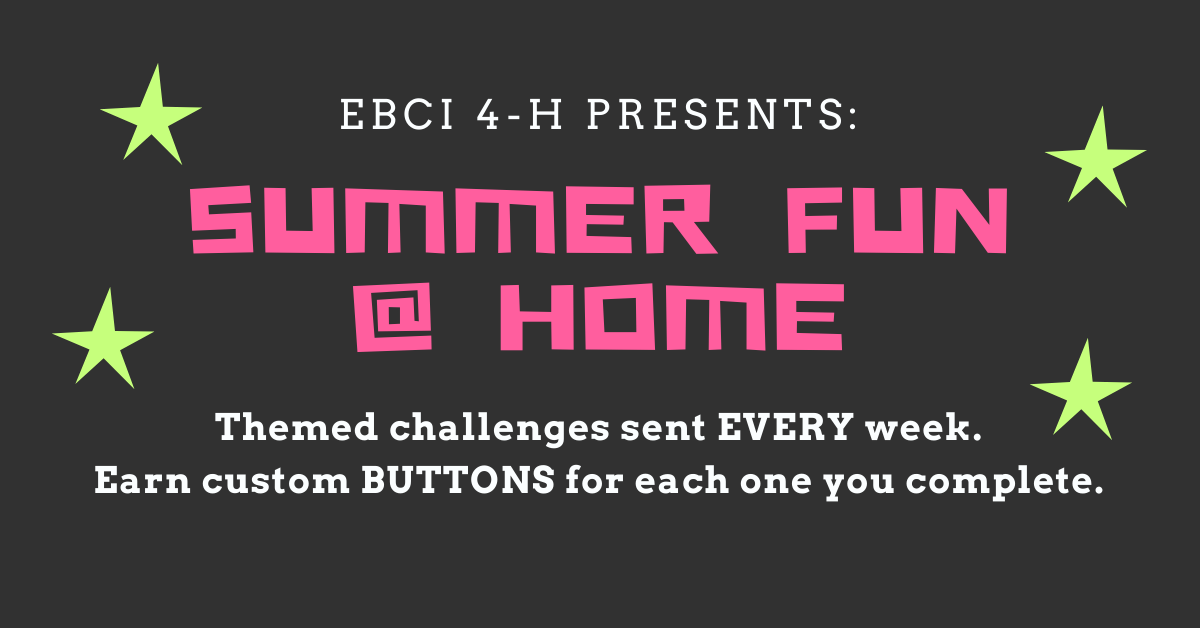 EBCI 4-H PRESENTS:

SUMMER FUN @ HOME

Themed challenges sent EVERY week.
Earn custom BUTTONS for each one you complete.